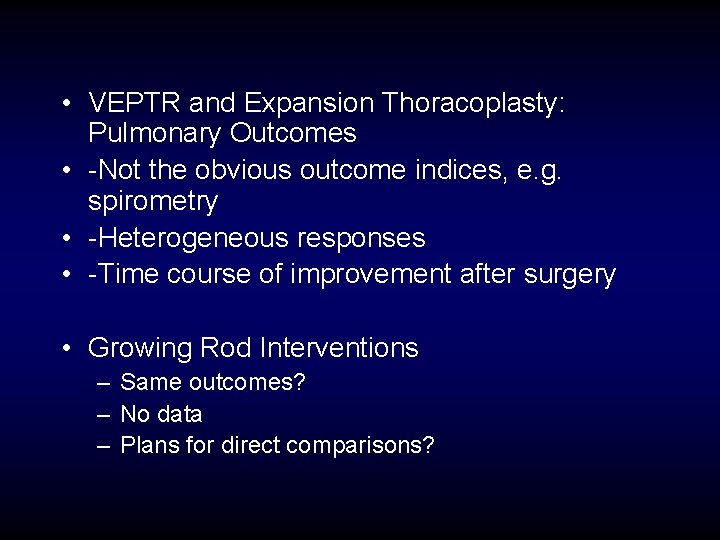 • VEPTR and Expansion Thoracoplasty: Pulmonary Outcomes
• -Not the obvious outcome indices, e.g. spirometry
• -Heterogeneous responses
• -Time course of improvement after surgery

• Growing Rod Interventions
– Same outcomes?
– No data
– Plans for direct comparisons?